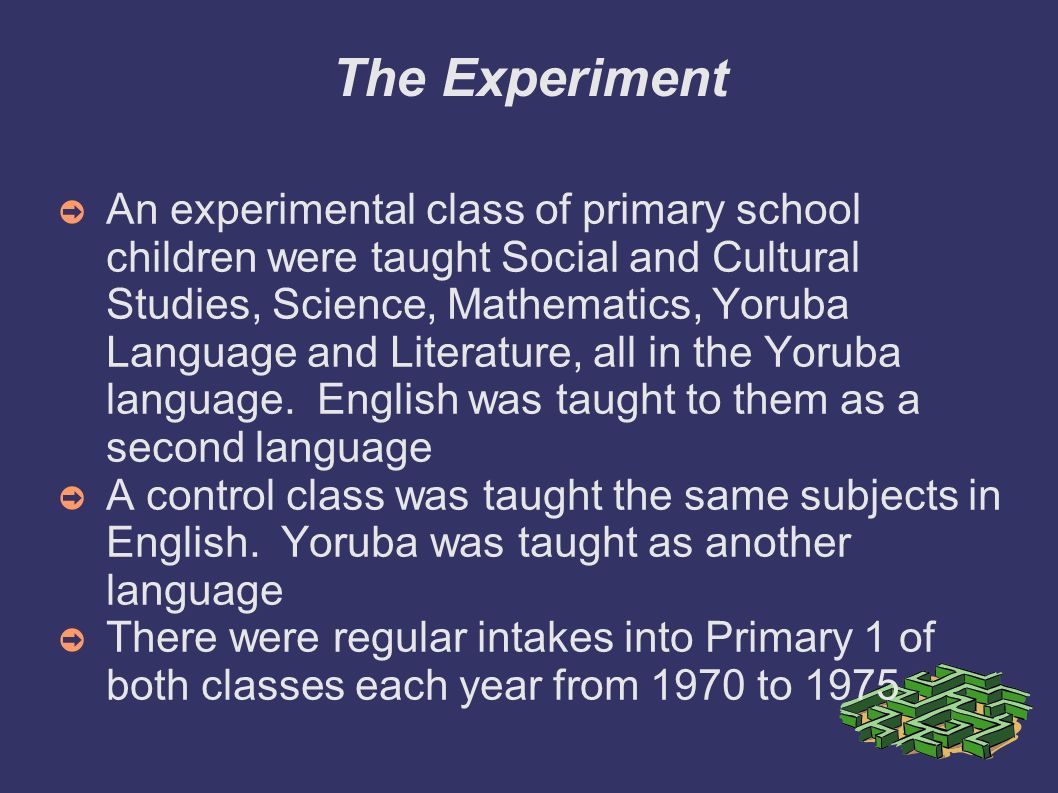 The Experiment

➲ An experimental class of primary school children were taught Social and Cultural Studies, Science, Mathematics, Yoruba Language and Literature, all in the Yoruba language. English was taught to them as a second language

➲ A control class was taught the same subjects in English. Yoruba was taught as another language

➲ There were regular intakes into Primary 1 of both classes each year from 1970 to 1975